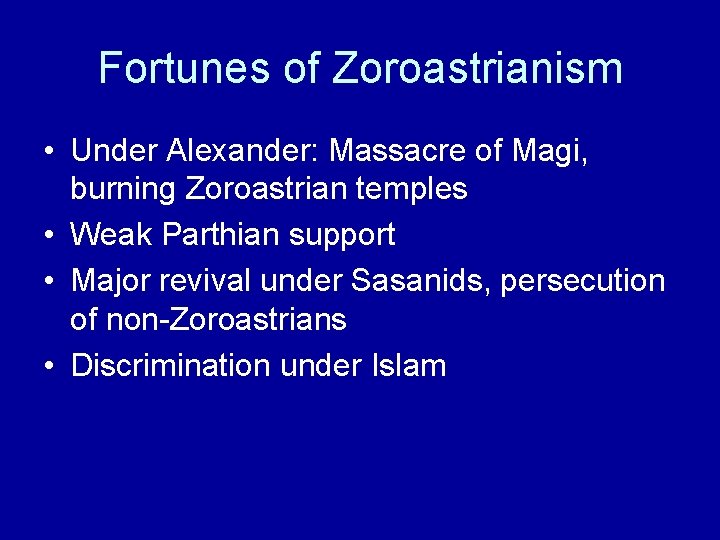 Fortunes of Zoroastrianism

• Under Alexander: Massacre of Magi, burning Zoroastrian temples
• Weak Parthian support
• Major revival under Sasanids, persecution of non-Zoroastrians
• Discrimination under Islam